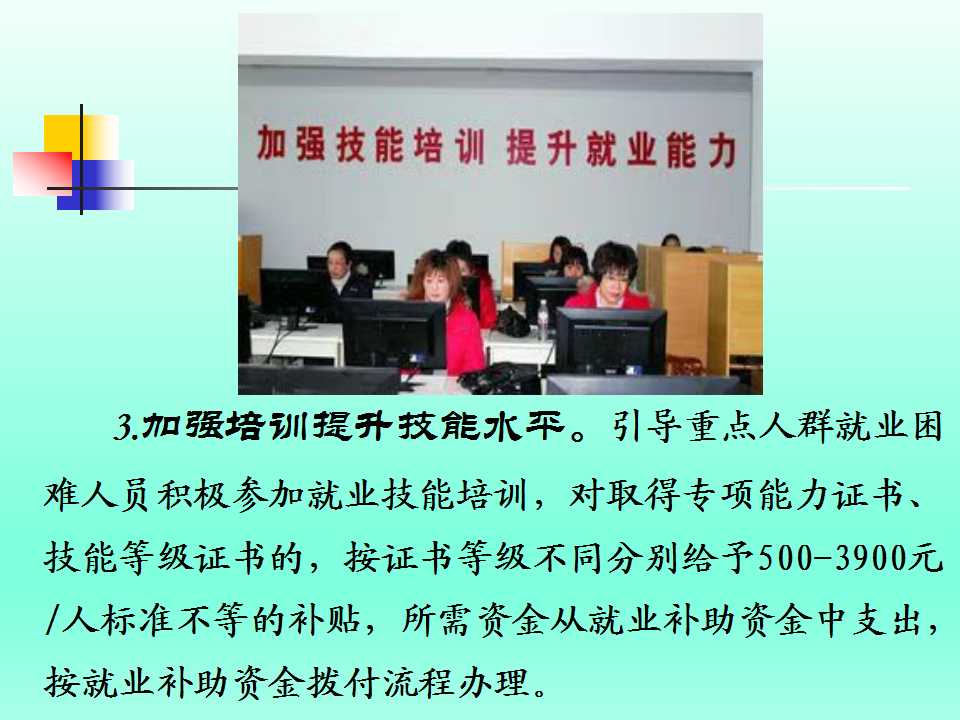 加强技能培训 提升就业能力

3.加强培训提升技能水平。引导重点人群就业困难人员积极参加就业技能培训，对取得专项能力证书、技能等级证书的，按证书等级不同分别给予500-3900元/人标准不等的补贴，所需资金从就业补助资金中支出，按就业补助资金拨付流程办理。